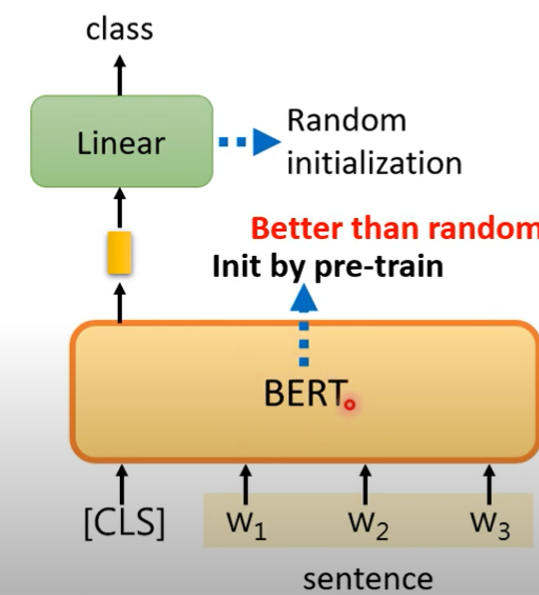 class

Linear

Random initialization

Better than random

Init by pre-train

BERT

[CLS]

$w_1$

$w_2$

$w_3$

sentence